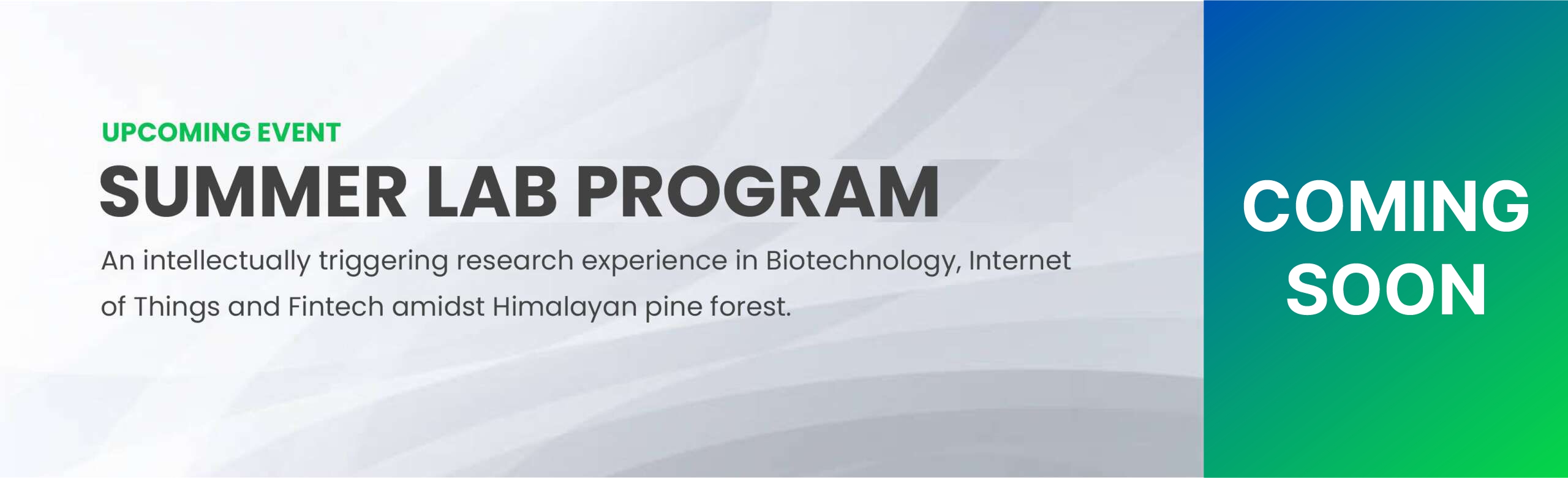 UPCOMING EVENT

SUMMER LAB PROGRAM

An intellectually triggering research experience in Biotechnology, Internet of Things and Fintech amidst Himalayan pine forest.

COMING SOON